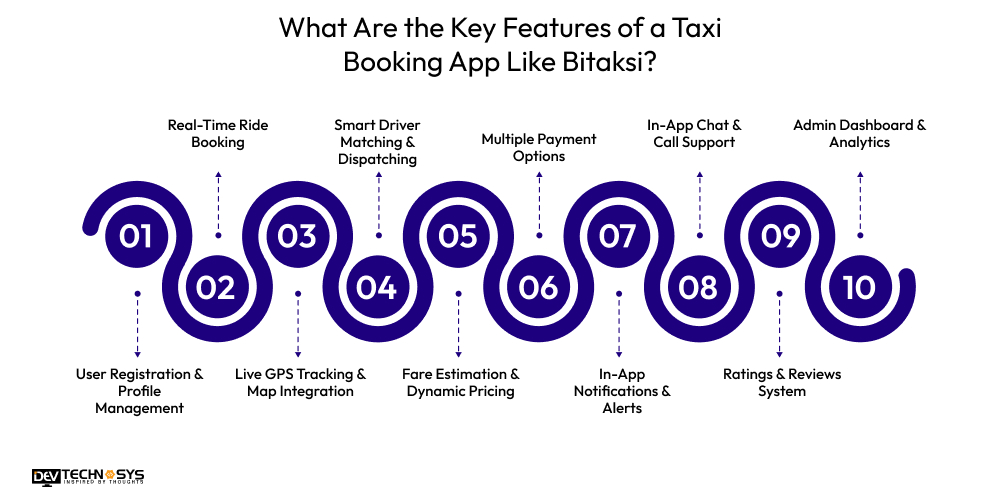 What Are the Key Features of a Taxi Booking App Like Bitaksi?

01
User Registration & Profile Management

02
Real-Time Ride Booking

03
Live GPS Tracking & Map Integration

04
Smart Driver Matching & Dispatching

05
Fare Estimation & Dynamic Pricing

06
Multiple Payment Options

07
In-App Notifications & Alerts

08
In-App Chat & Call Support

09
Ratings & Reviews System

10
Admin Dashboard & Analytics

DEV TECHNOSYS
INSPIRED BY THOUGHTS